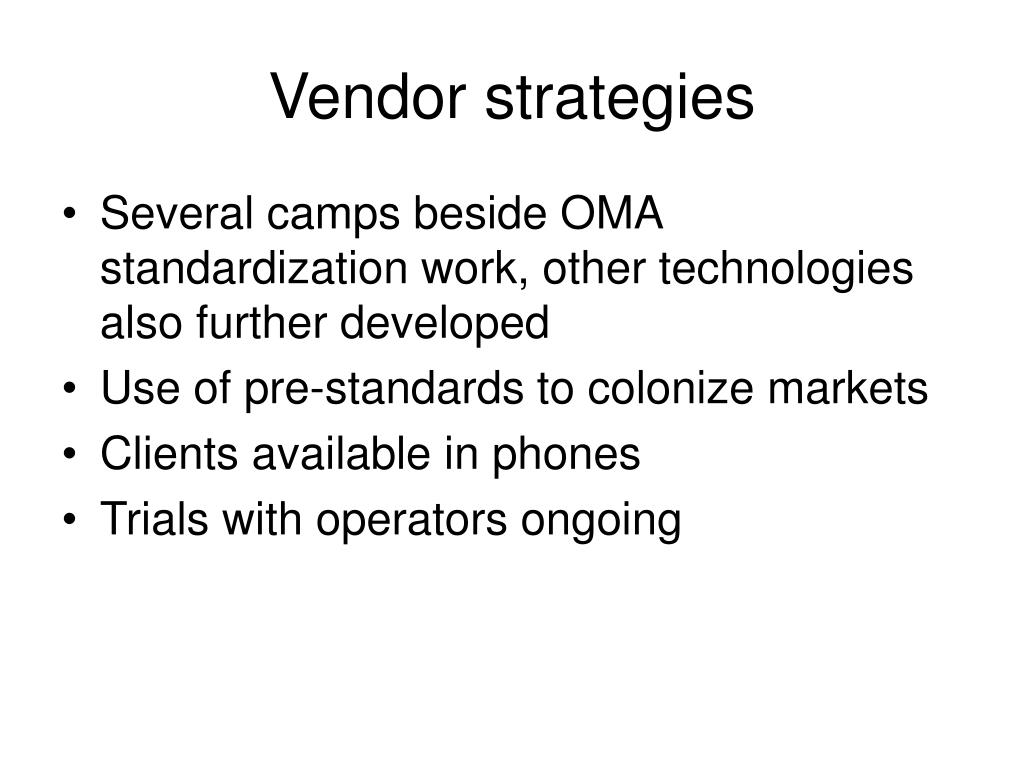 Vendor strategies

• Several camps beside OMA standardization work, other technologies also further developed
• Use of pre-standards to colonize markets
• Clients available in phones
• Trials with operators ongoing